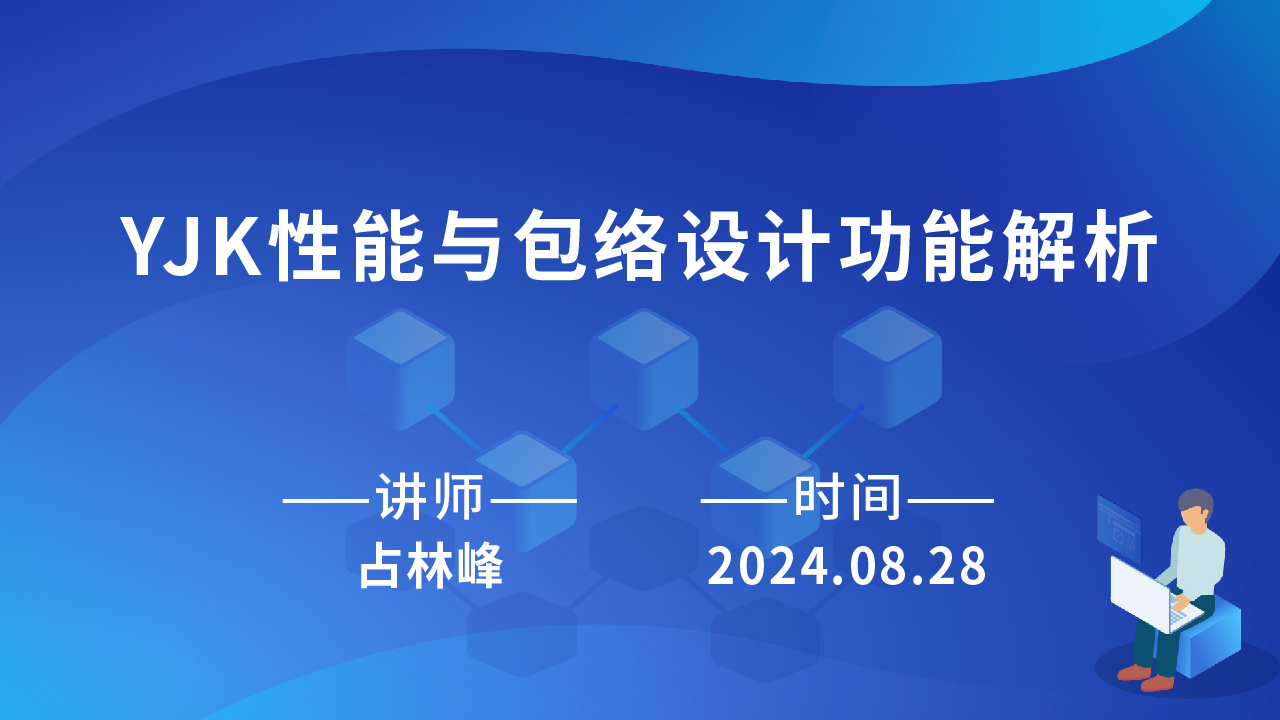 YJK性能与包络设计功能解析

——讲师——
占林峰

——时间——
2024.08.28